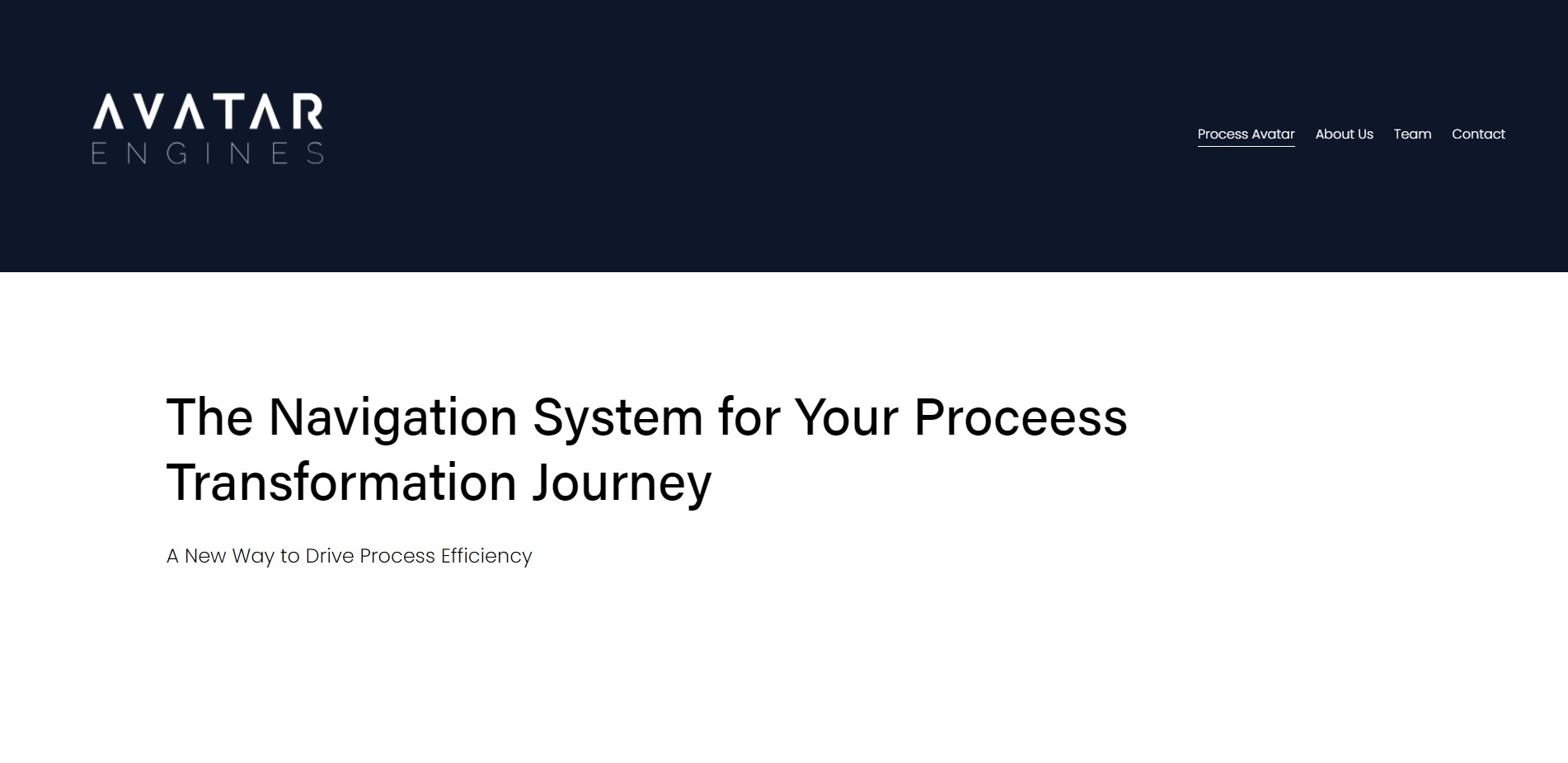 AVATAR
ENGINES

Process Avatar About Us Team Contact

The Navigation System for Your Proceess Transformation Journey

A New Way to Drive Process Efficiency